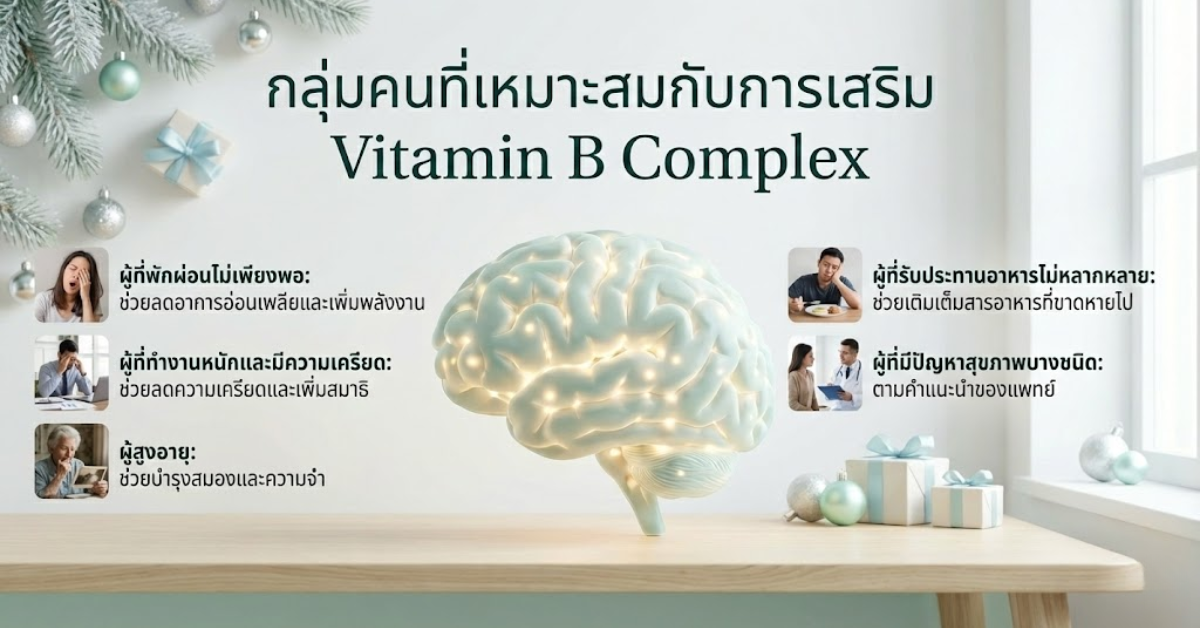 กลุ่มคนที่เหมาะสมกับการเสริม
Vitamin B Complex

ผู้ที่พักผ่อนไม่เพียงพอ:
ช่วยลดอาการอ่อนเพลียและเพิ่มพลังงาน

ผู้ที่ทำงานหนักและมีความเครียด:
ช่วยลดความเครียดและเพิ่มสมาธิ

ผู้สูงอายุ:
ช่วยบำรุงสมองและความจำ

ผู้ที่รับประทานอาหารไม่หลากหลาย:
ช่วยเติมเต็มสารอาหารที่ขาดหายไป

ผู้ที่มีปัญหาสุขภาพบางชนิด:
ตามคำแนะนำของแพทย์